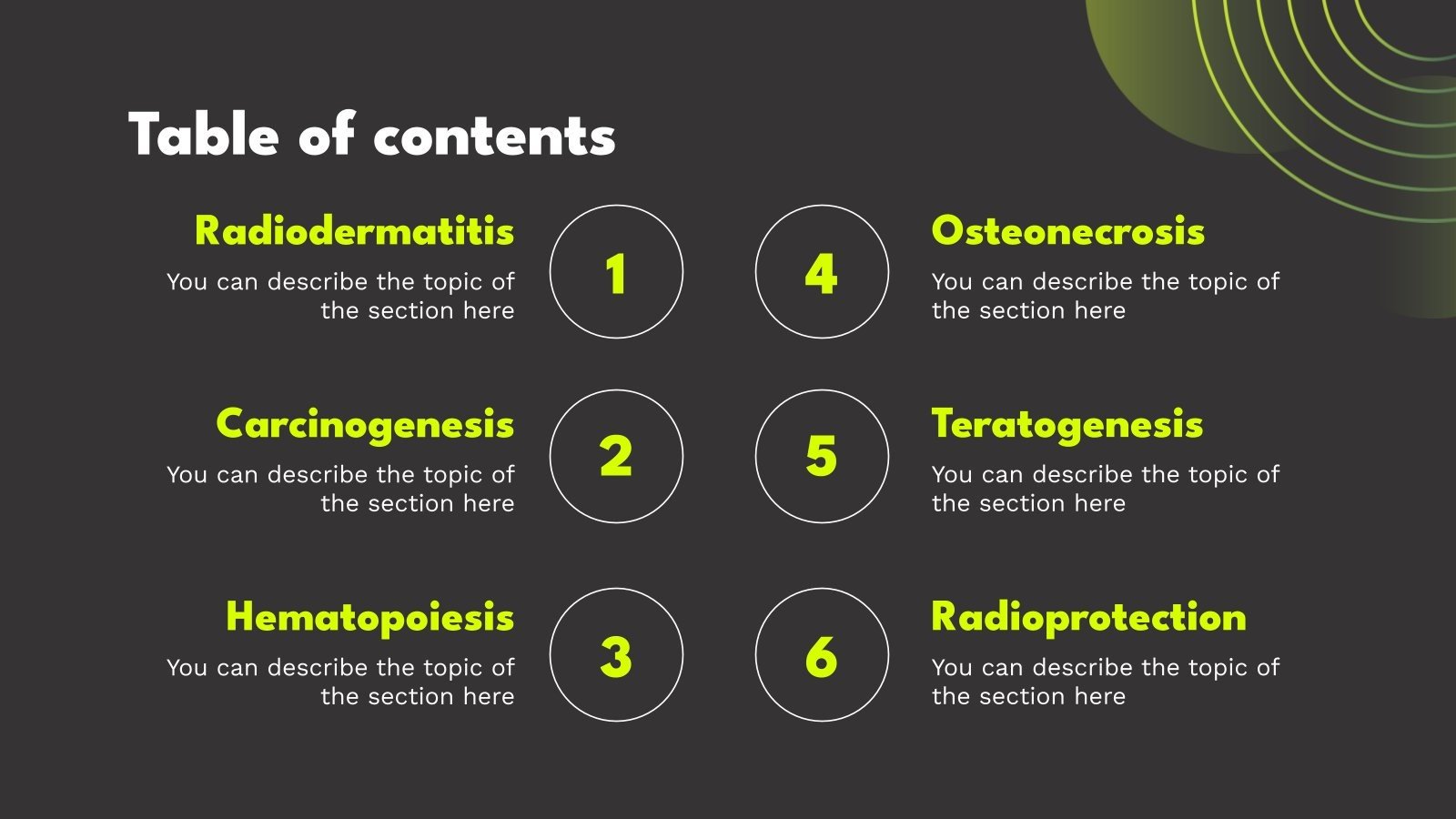 Table of contents

Radiodermatitis

You can describe the topic of the section here

1

Carcinogenesis

You can describe the topic of the section here

2

Hematopoiesis

You can describe the topic of the section here

3

4

Osteonecrosis

You can describe the topic of the section here

5

Teratogenesis

You can describe the topic of the section here

6

Radioprotection

You can describe the topic of the section here